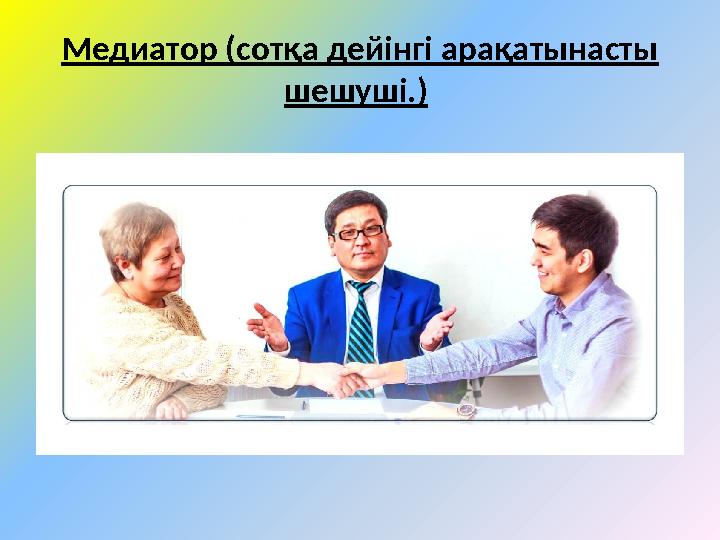 Медиатор (сотқа дейінгі арақатынасты шешуші.)